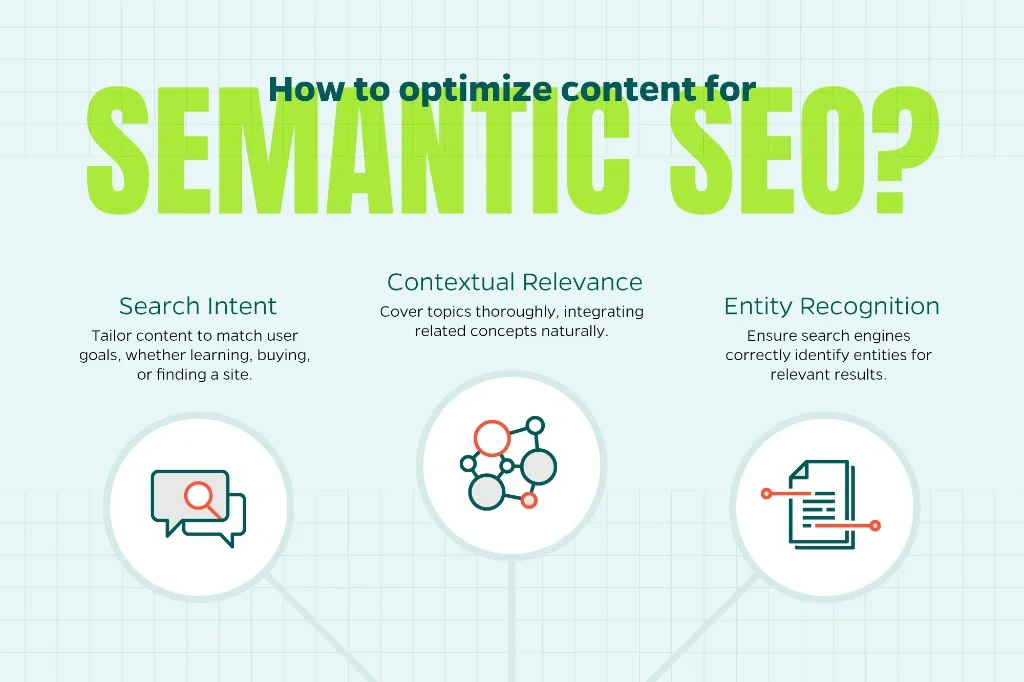 How to optimize content for
SEMANTIC SEO?

Search Intent
Tailor content to match user goals, whether learning, buying, or finding a site.

Contextual Relevance
Cover topics thoroughly, integrating related concepts naturally.

Entity Recognition
Ensure search engines correctly identify entities for relevant results.